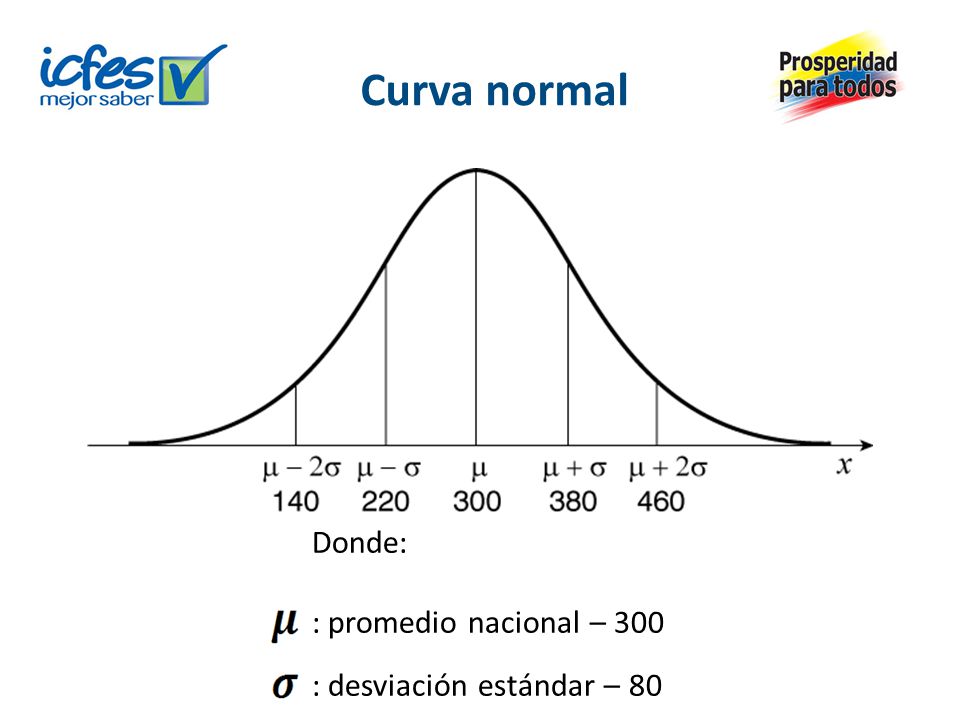 icfes mejor saber

Curva normal

Prosperidad para todos

$\mu - 2\sigma$ $\mu - \sigma$ $\mu$ $\mu + \sigma$ $\mu + 2\sigma$ $x$
140 220 300 380 460

Donde:

$\mu$ : promedio nacional – 300

$\sigma$ : desviación estándar – 80